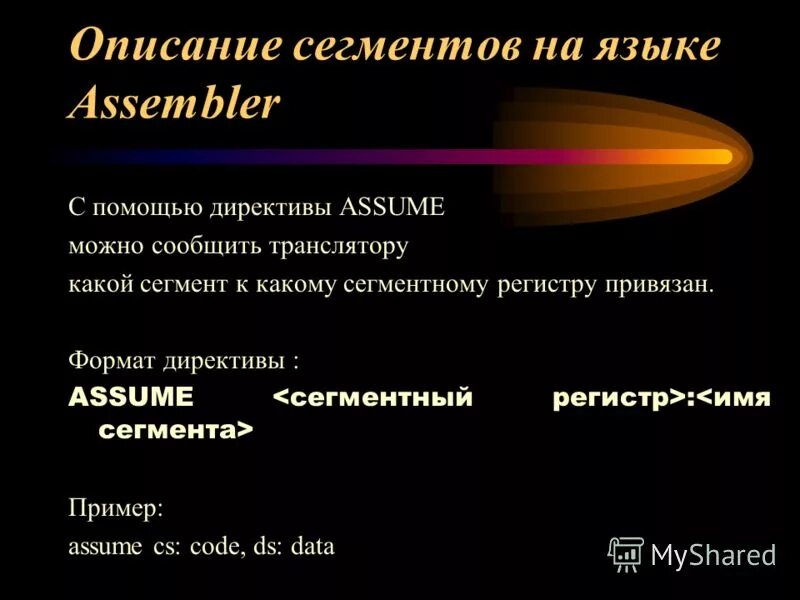 Описание сегментов на языке Assembler

С помощью директивы ASSUME можно сообщить транслятору какой сегмент к какому сегментному регистру привязан.

Формат директивы :
ASSUME <сегментный регистр>:<имя сегмента>

Пример:
assume cs: code, ds: data

MyShared